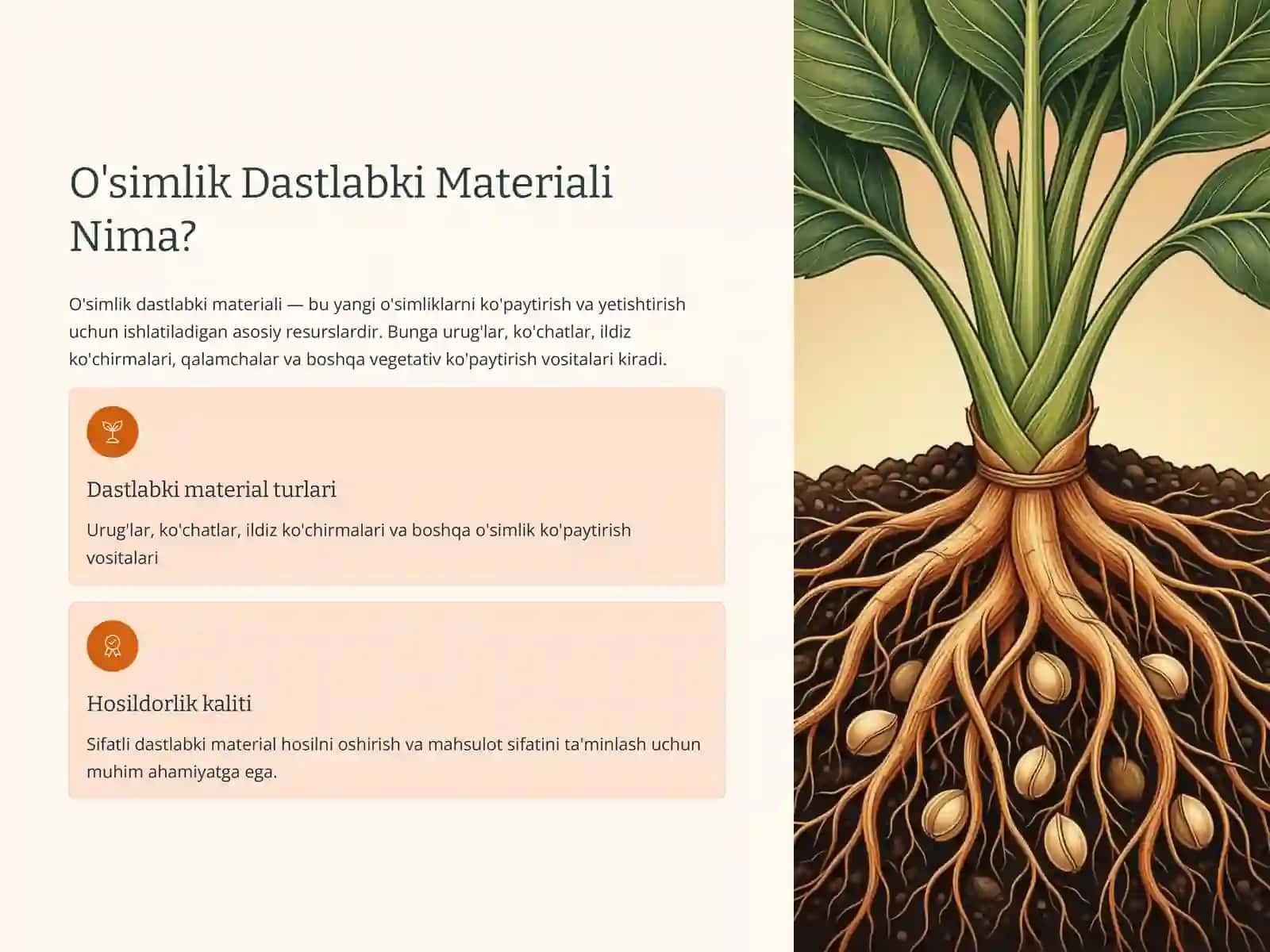 O'simlik Dastlabki Materiali Nima?

O'simlik dastlabki materiali — bu yangi o'simliklarni ko'paytirish va yetishtirish uchun ishlatiladigan asosiy resurslardir. Bunga urug'lar, ko'chatlar, ildiz ko'chirmalari, qalamchalar va boshqa vegetativ ko'paytirish vositalari kiradi.

Dastlabki material turlari

Urug'lar, ko'chatlar, ildiz ko'chirmalari va boshqa o'simlik ko'paytirish vositalari

Hosildorlik kaliti

Sifatli dastlabki material hosilni oshirish va mahsulot sifatini ta'minlash uchun muhim ahamiyatga ega.